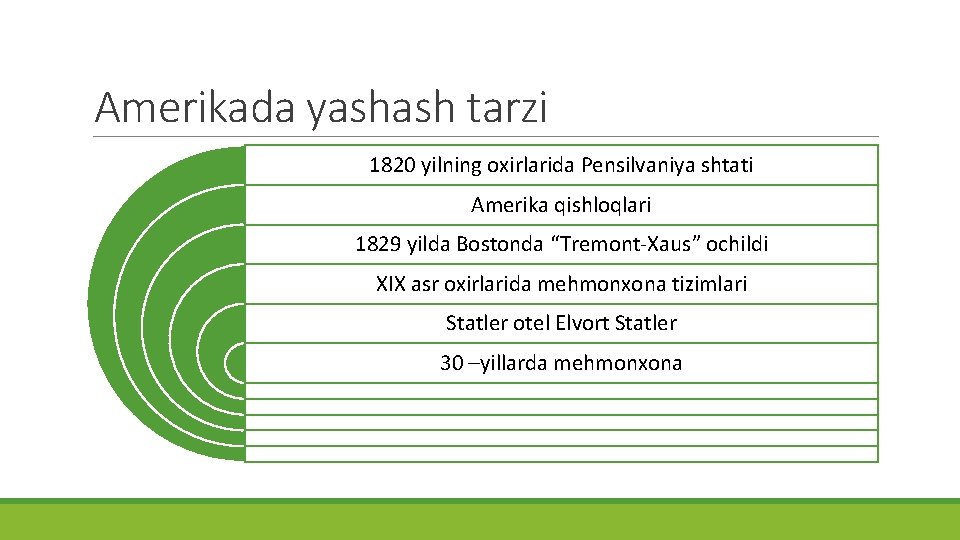 Amerikada yashash tarzi

1820 yilning oxirlarida Pensilvaniya shtati

Amerika qishloqlari

1829 yilda Bostonda “Tremont-Xaus” ochildi

XIX asr oxirlarida mehmonxona tizimlari

Statler otel Elvort Statler

30 –yillarda mehmonxona